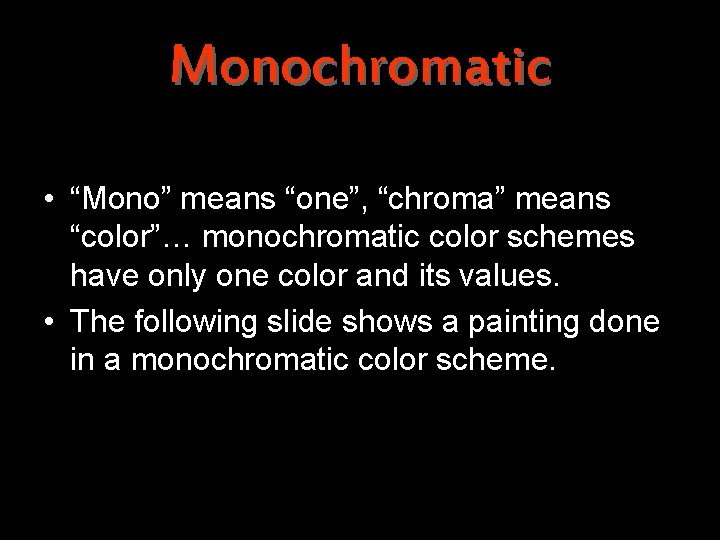 Monochromatic

• “Mono” means “one”, “chroma” means “color”… monochromatic color schemes have only one color and its values.
• The following slide shows a painting done in a monochromatic color scheme.